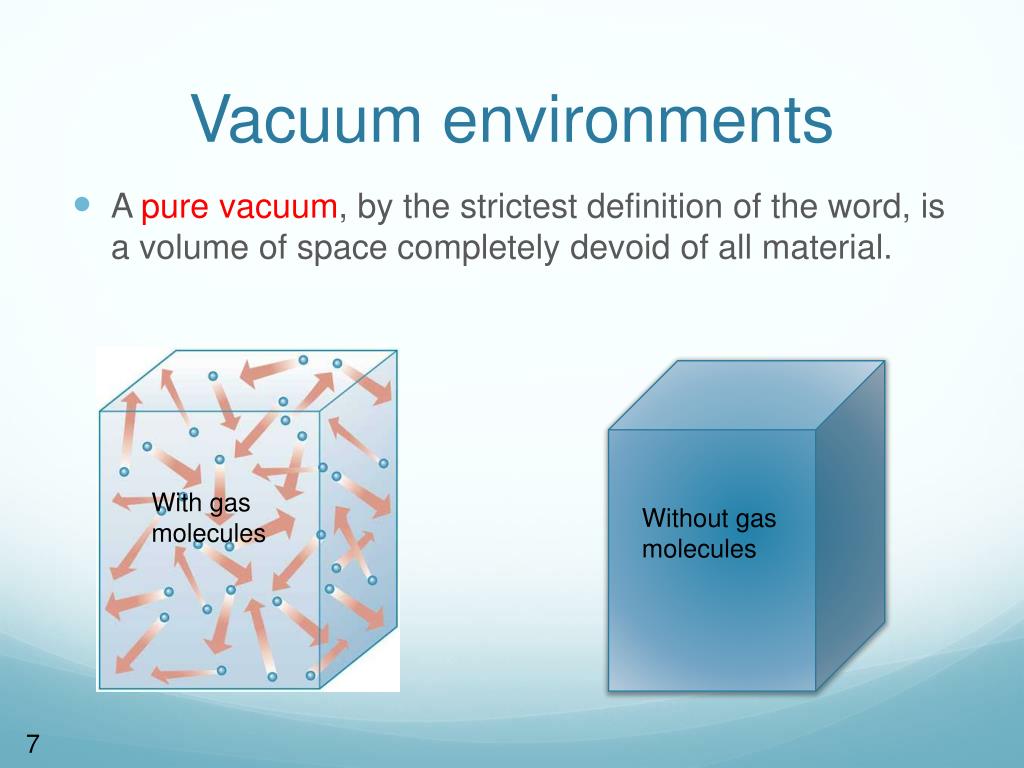 Vacuum environments

A pure vacuum, by the strictest definition of the word, is a volume of space completely devoid of all material.

With gas molecules

Without gas molecules

7